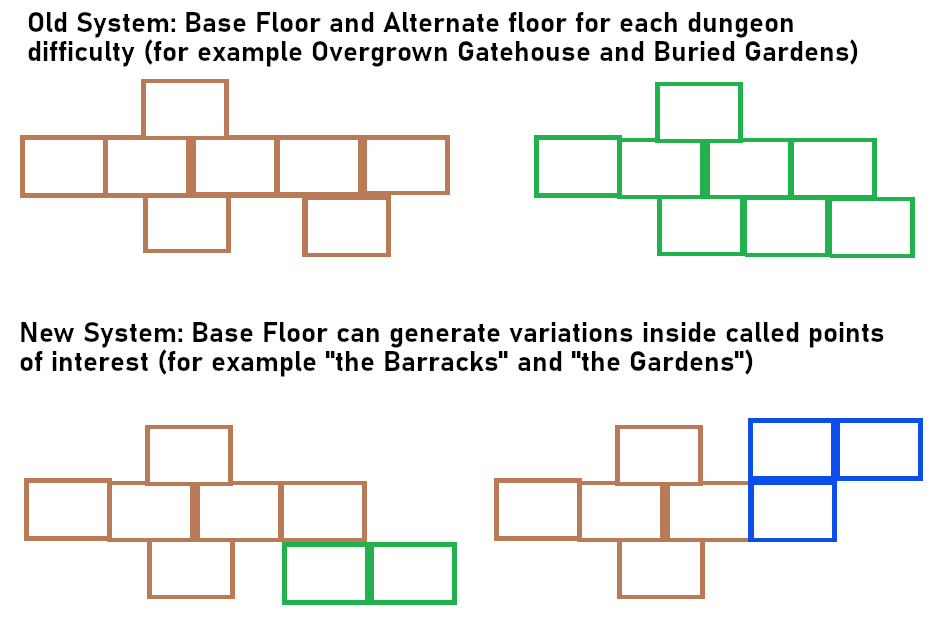 Old System: Base Floor and Alternate floor for each dungeon difficulty (for example Overgrown Gatehouse and Buried Gardens)

New System: Base Floor can generate variations inside called points of interest (for example "the Barracks" and "the Gardens")